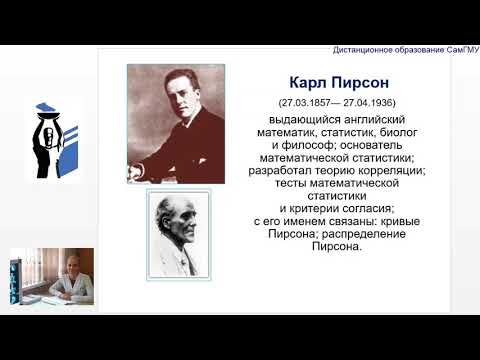 Дистанционное образование СамГМУ

Карл Пирсон

(27.03.1857— 27.04.1936)

выдающийся английский математик, статистик, биолог и философ; основатель математической статистики; разработал теорию корреляции; тесты математической статистики и критерии согласия; с его именем связаны: кривые Пирсона; распределение Пирсона.